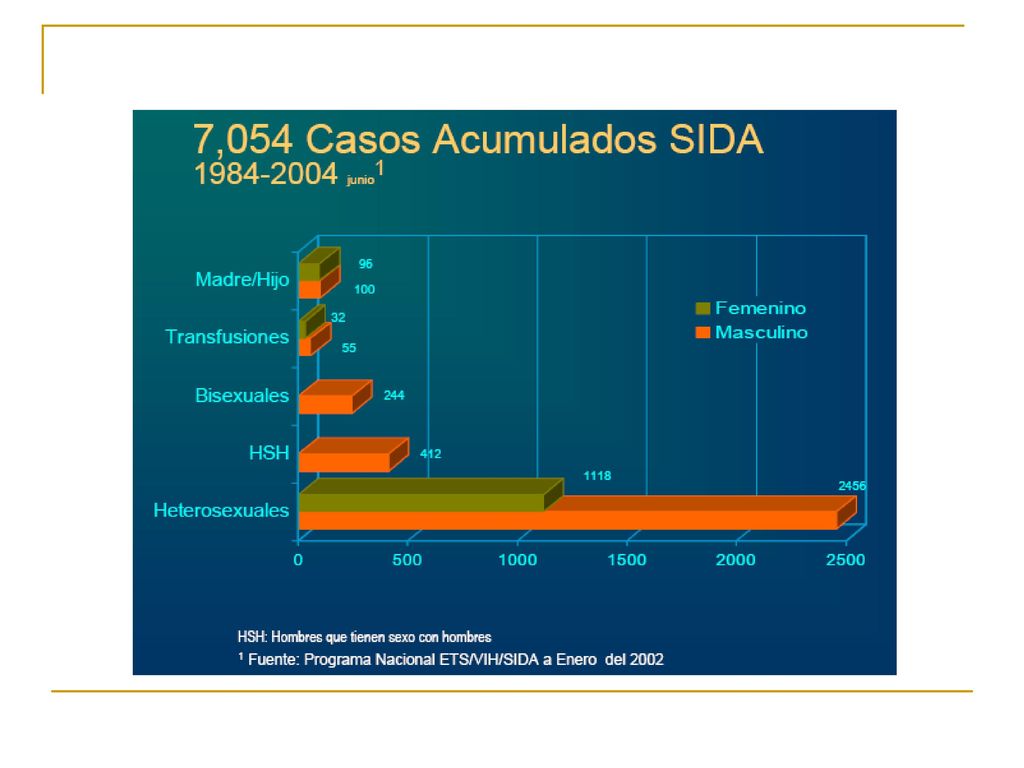 7,054 Casos Acumulados SIDA
1984-2004 junio $^1$

Madre/Hijo
96
100
Transfusiones
32
55
Bisexuales
244
HSH
412
Heterosexuales
1118
2456

Femenino
Masculino

0 500 1000 1500 2000 2500

HSH: Hombres que tienen sexo con hombres
$^1$ Fuente: Programa Nacional ETS/VIH/SIDA a Enero del 2002